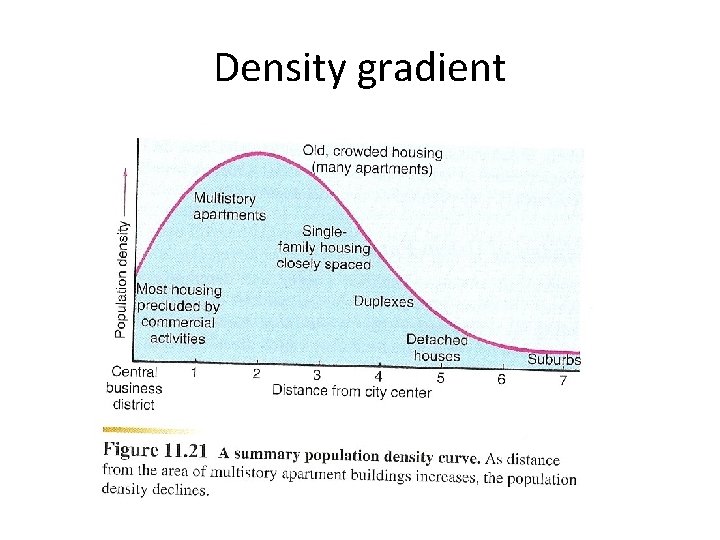 Density gradient

Population density

Old, crowded housing (many apartments)

Multistory apartments

Single-family housing closely spaced

Most housing precluded by commercial activities

Duplexes

Detached houses

Suburbs

Central business district

1 2 3 4 5 6 7

Distance from city center

Figure 11.21 A summary population density curve. As distance from the area of multistory apartment buildings increases, the population density declines.